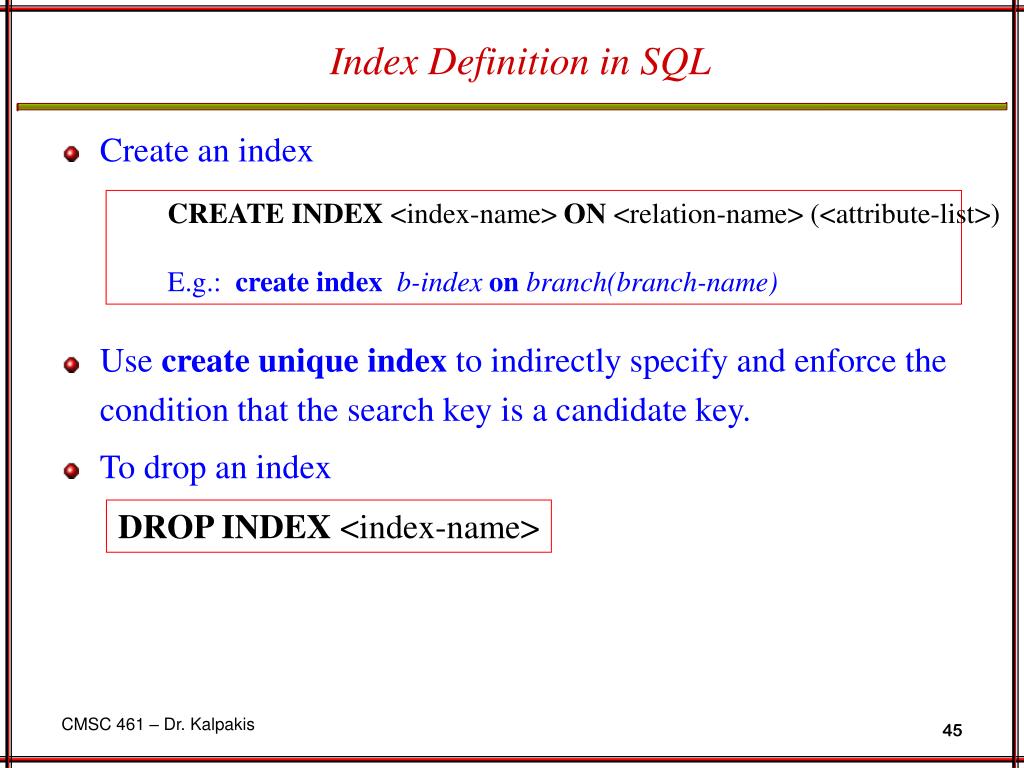 Index Definition in SQL

Create an index

CREATE INDEX <index-name> ON <relation-name> (<attribute-list>)

E.g.: create index b-index on branch(branch-name)

Use create unique index to indirectly specify and enforce the condition that the search key is a candidate key.

To drop an index

DROP INDEX <index-name>

CMSC 461 – Dr. Kalpakis

45